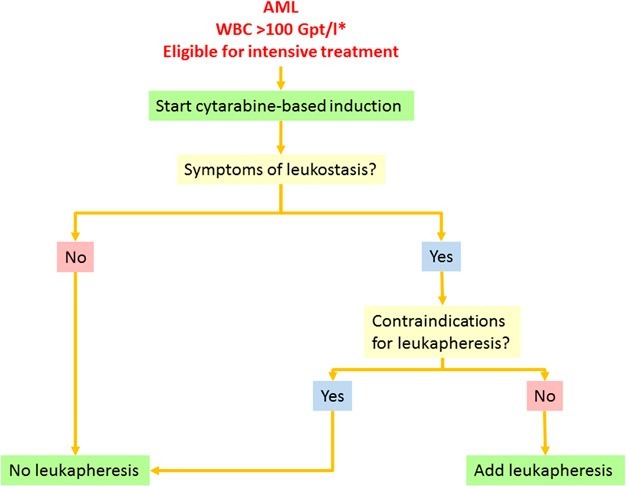 AML
WBC >100 Gpt/l*
Eligible for intensive treatment

Start cytarabine-based induction

Symptoms of leukostasis?

No

Yes

Contraindications for leukapheresis?

Yes

No

No leukapheresis

Add leukapheresis